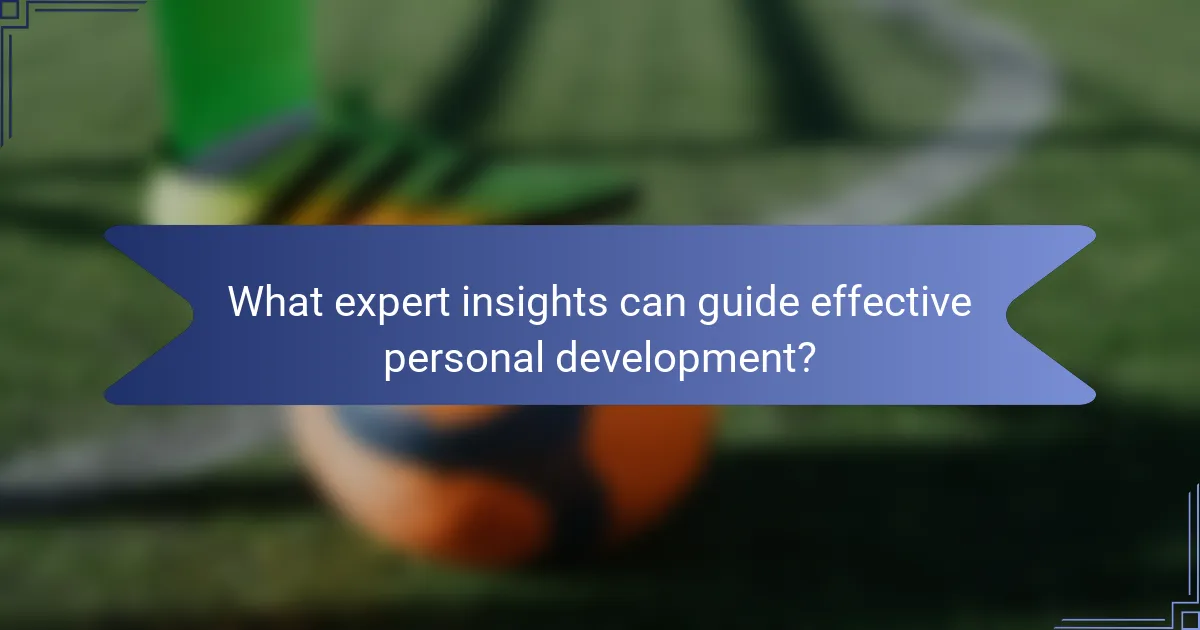 What expert insights can guide effective personal development?